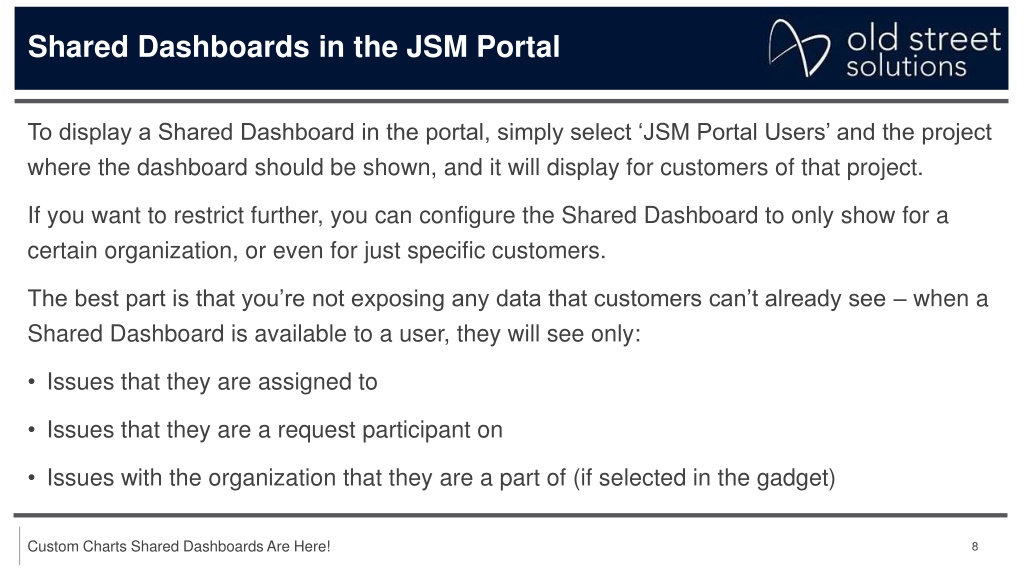 Shared Dashboards in the JSM Portal

old street solutions

To display a Shared Dashboard in the portal, simply select ‘JSM Portal Users’ and the project where the dashboard should be shown, and it will display for customers of that project.

If you want to restrict further, you can configure the Shared Dashboard to only show for a certain organization, or even for just specific customers.

The best part is that you’re not exposing any data that customers can’t already see – when a Shared Dashboard is available to a user, they will see only:

• Issues that they are assigned to

• Issues that they are a request participant on

• Issues with the organization that they are a part of (if selected in the gadget)

Custom Charts Shared Dashboards Are Here!

8